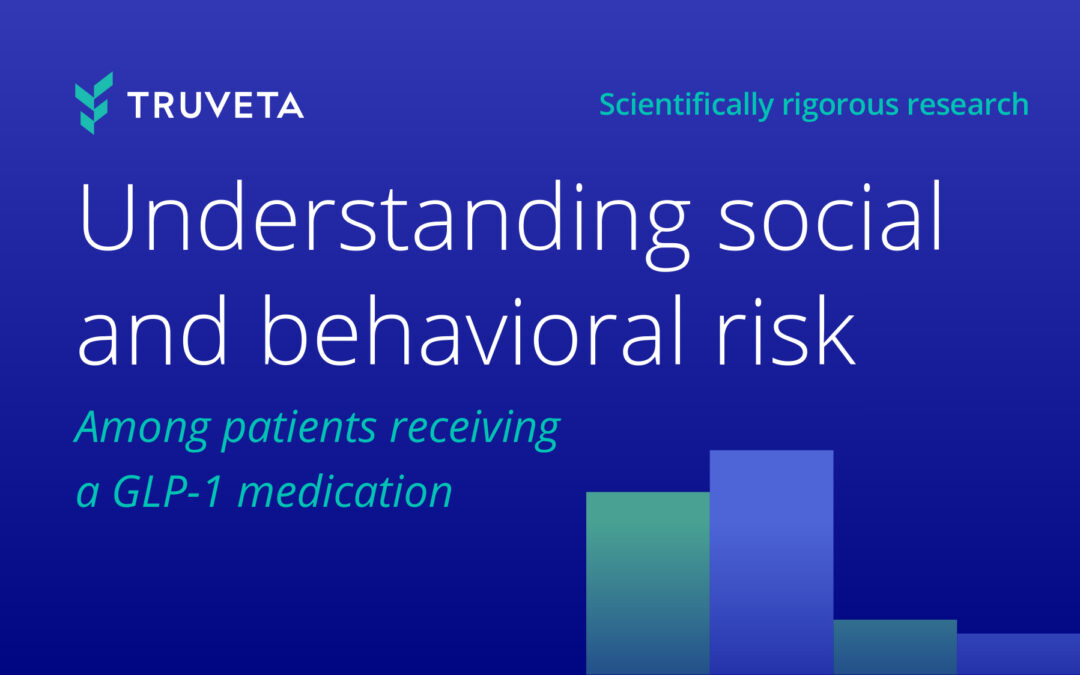 TRUVETA

Scientifically rigorous research

Understanding social and behavioral risk

Among patients receiving a GLP-1 medication